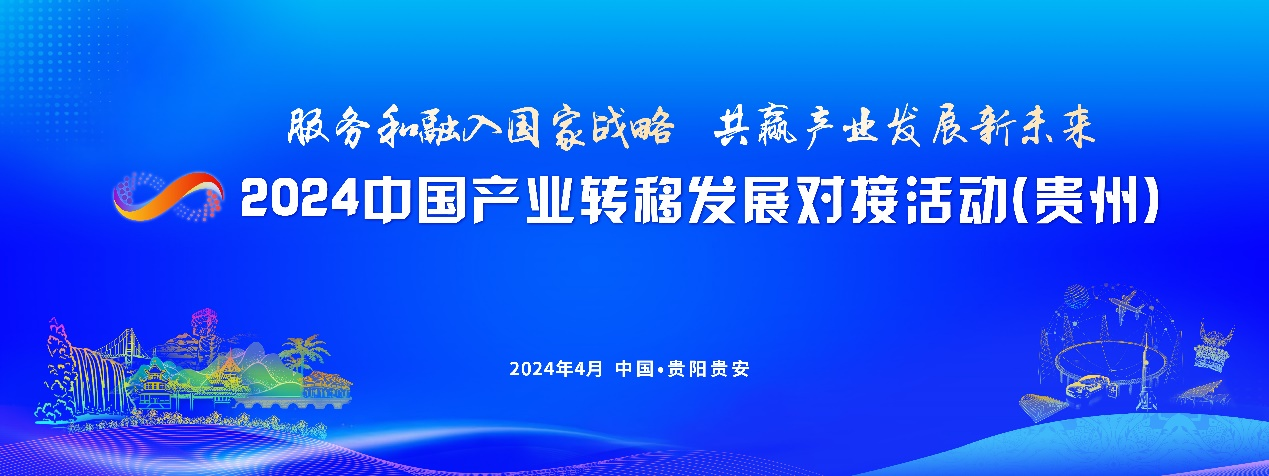 服务和融入国家战略　共赢产业发展新未来

2024中国产业转移发展对接活动(贵州)

2024年4月　中国•贵阳贵安